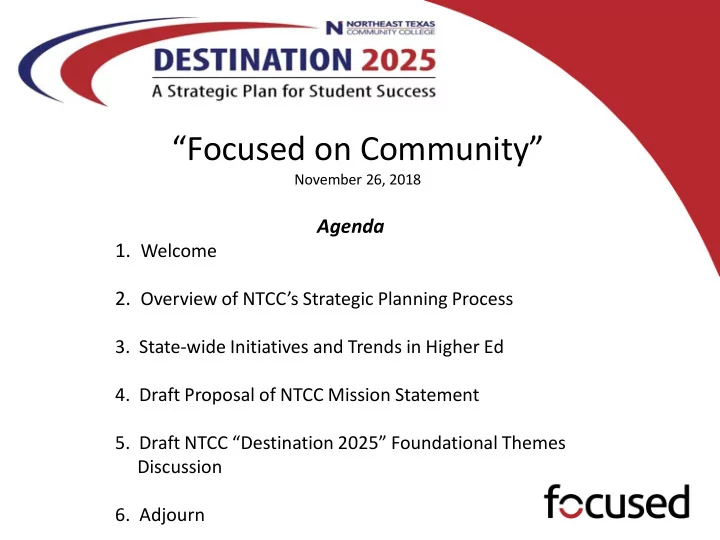 N NORTHEAST TEXAS COMMUNITY COLLEGE

DESTINATION 2025

A Strategic Plan for Student Success

“Focused on Community”

November 26, 2018

Agenda

1. Welcome

2. Overview of NTCC’s Strategic Planning Process

3. State-wide Initiatives and Trends in Higher Ed

4. Draft Proposal of NTCC Mission Statement

5. Draft NTCC “Destination 2025” Foundational Themes Discussion

6. Adjourn

focused